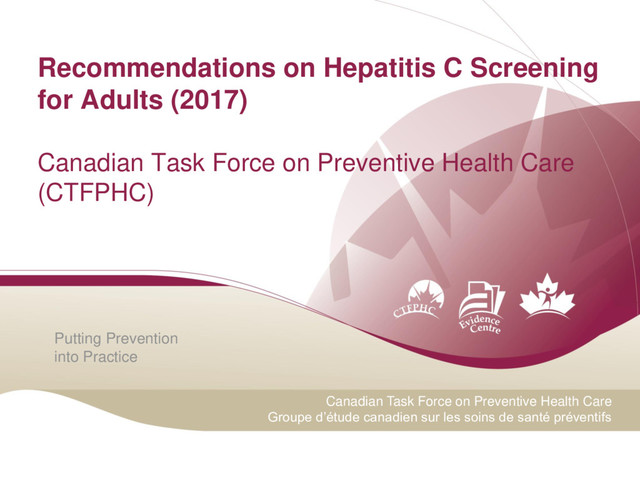 Recommendations on Hepatitis C Screening for Adults (2017)

Canadian Task Force on Preventive Health Care (CTFPHC)

CTFPHC

Evidence Centre

Putting Prevention into Practice

Canadian Task Force on Preventive Health Care
Groupe d'étude canadien sur les soins de santé préventifs